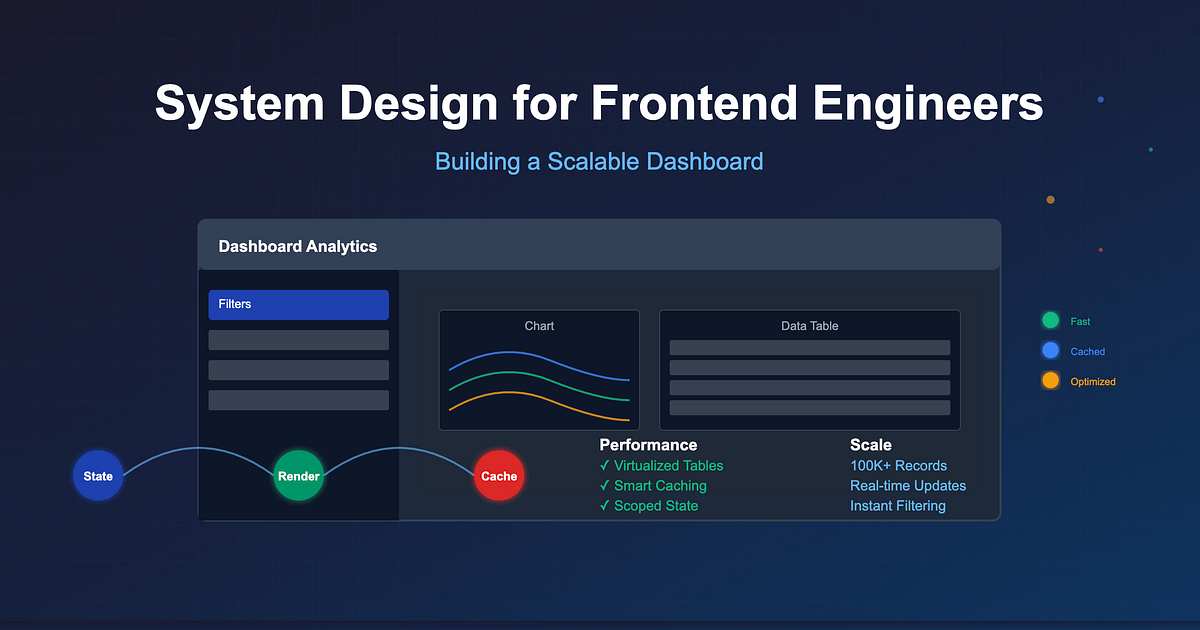 System Design for Frontend Engineers

Building a Scalable Dashboard

Dashboard Analytics

Filters

Chart

Data Table

Fast

Cached

Optimized

State

Render

Cache

Performance
✓ Virtualized Tables
✓ Smart Caching
✓ Scoped State

Scale
100K+ Records
Real-time Updates
Instant Filtering